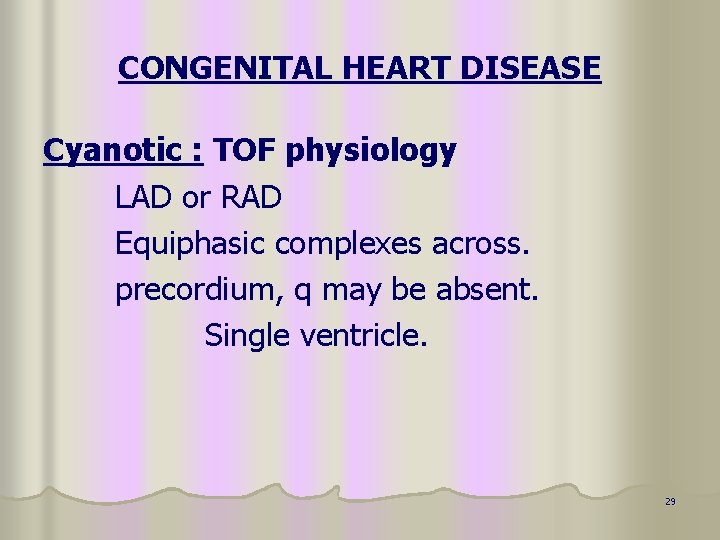 CONGENITAL HEART DISEASE

Cyanotic : TOF physiology

LAD or RAD

Equiphasic complexes across.

precordium, q may be absent.

Single ventricle.

29